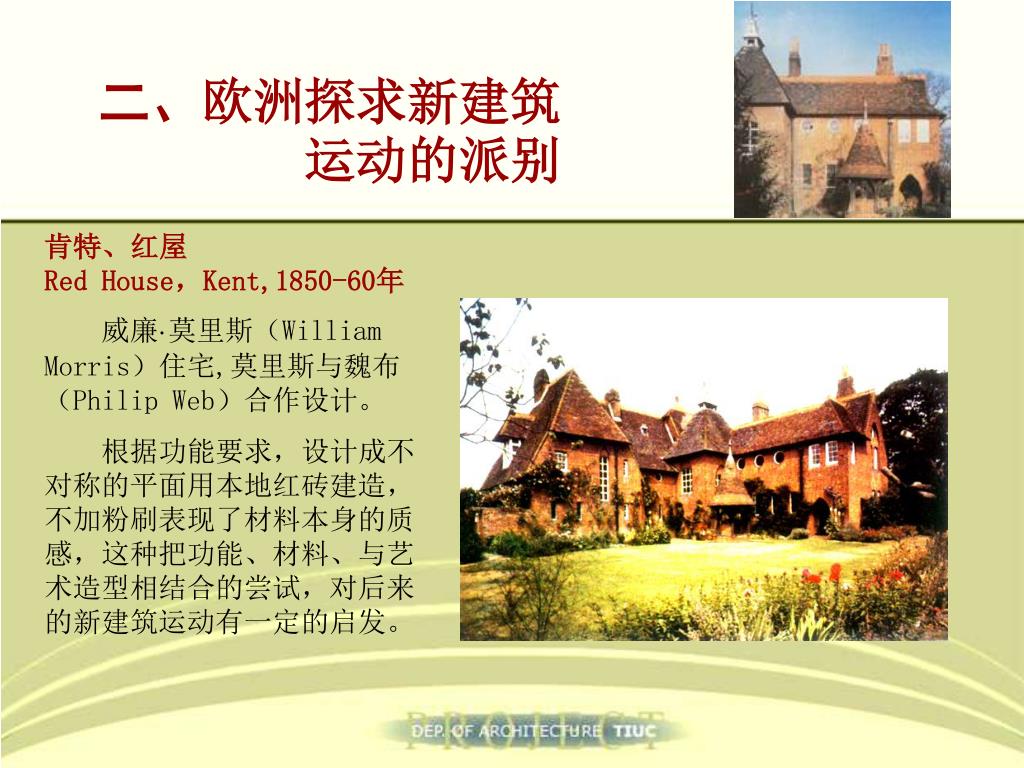 二、欧洲探求新建筑运动的派别

肯特、红屋
Red House，Kent,1850-60年

威廉·莫里斯（William Morris）住宅,莫里斯与魏布（Philip Web）合作设计。

根据功能要求，设计成不对称的平面用本地红砖建造，不加粉刷表现了材料本身的质感，这种把功能、材料、与艺术造型相结合的尝试，对后来的新建筑运动有一定的启发。

PROJECT
DEP. OF ARCHITECTURE TIUC